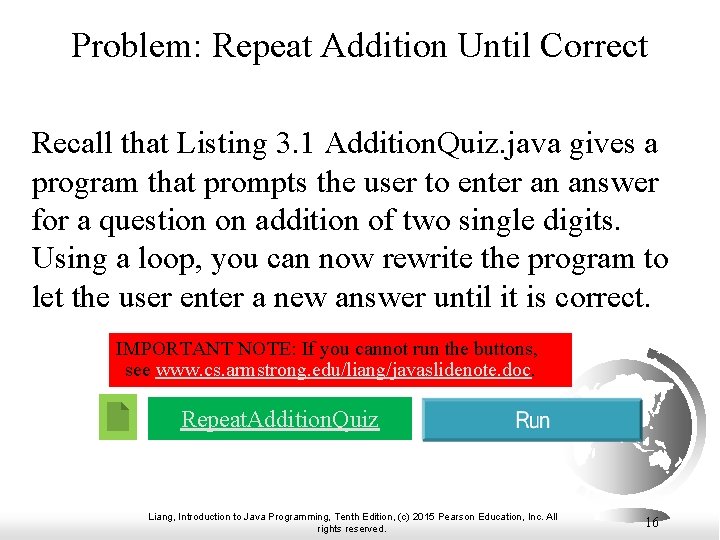 Problem: Repeat Addition Until Correct

Recall that Listing 3.1 AdditionQuiz.java gives a program that prompts the user to enter an answer for a question on addition of two single digits. Using a loop, you can now rewrite the program to let the user enter a new answer until it is correct.

IMPORTANT NOTE: If you cannot run the buttons, see www.cs.armstrong.edu/liang/javaslidenote.doc.

RepeatAdditionQuiz

Run

Liang, Introduction to Java Programming, Tenth Edition, (c) 2015 Pearson Education, Inc. All rights reserved.

16